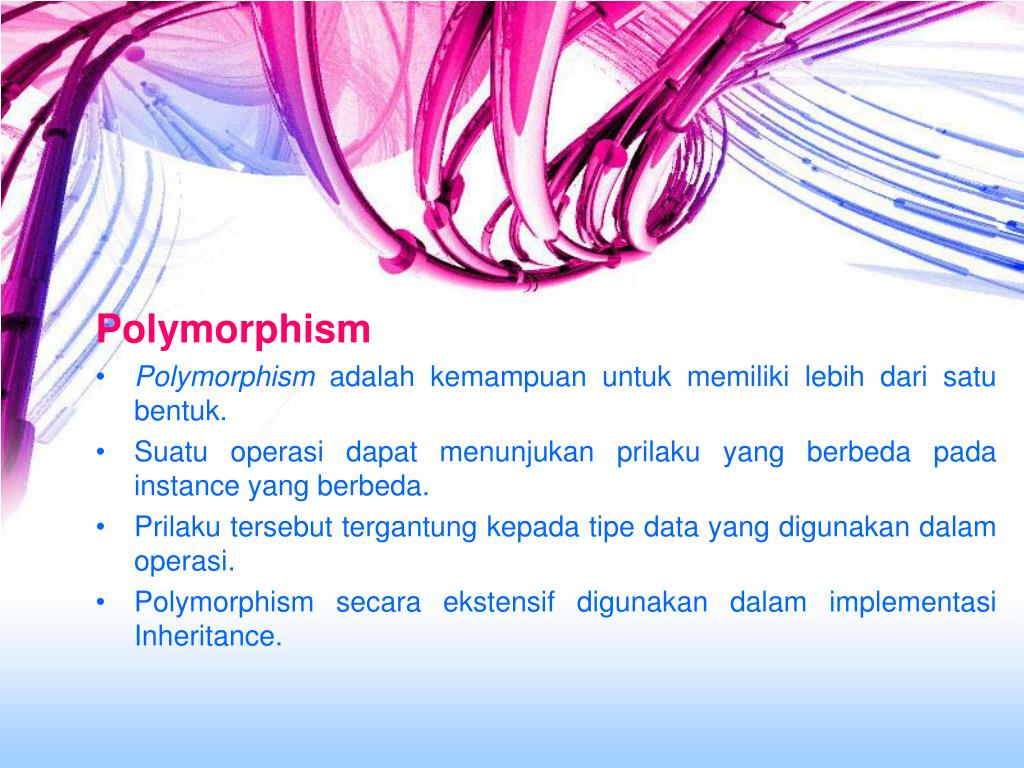 Polymorphism

• Polymorphism adalah kemampuan untuk memiliki lebih dari satu bentuk.
• Suatu operasi dapat menunjukan prilaku yang berbeda pada instance yang berbeda.
• Prilaku tersebut tergantung kepada tipe data yang digunakan dalam operasi.
• Polymorphism secara ekstensif digunakan dalam implementasi Inheritance.